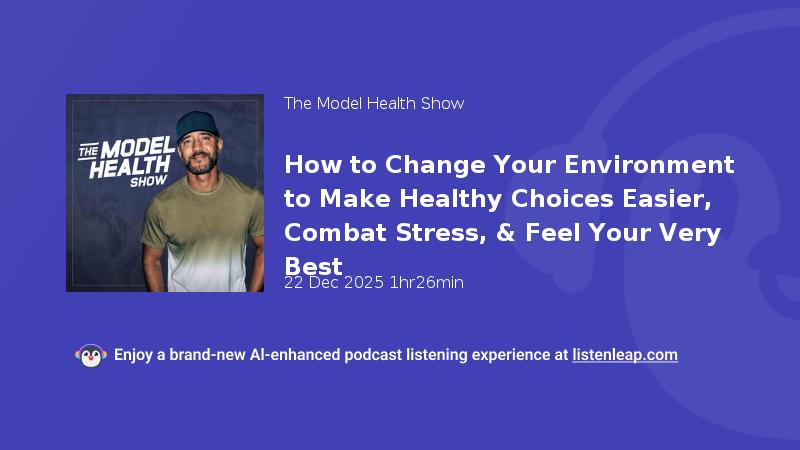 THE MODEL HEALTH SHOW

The Model Health Show

How to Change Your Environment to Make Healthy Choices Easier, Combat Stress, & Feel Your Very Best

22 Dec 2025 1hr26min

Enjoy a brand-new AI-enhanced podcast listening experience at listenleap.com